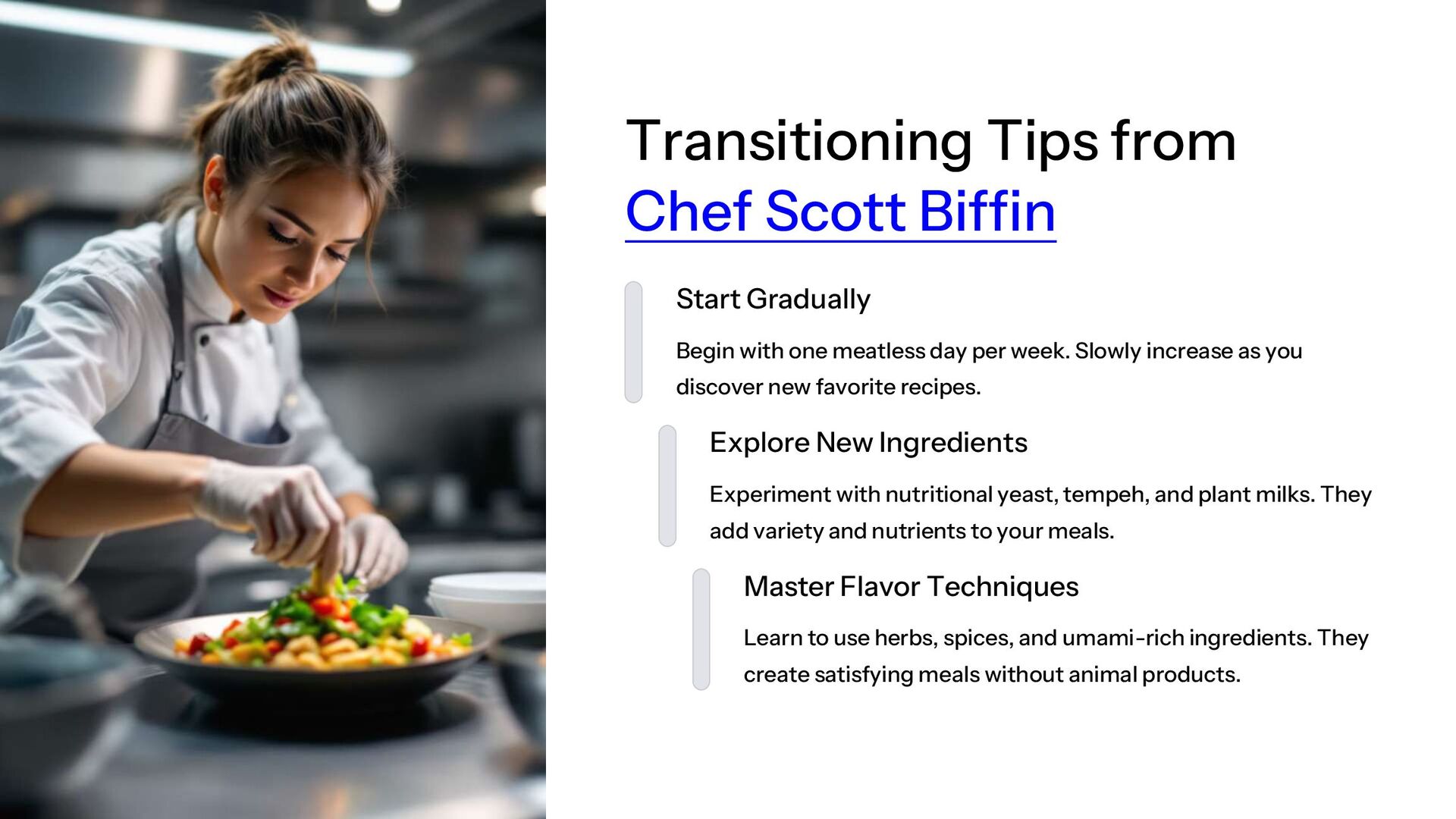 Transitioning Tips from Chef Scott Biffin

Start Gradually

Begin with one meatless day per week. Slowly increase as you discover new favorite recipes.

Explore New Ingredients

Experiment with nutritional yeast, tempeh, and plant milks. They add variety and nutrients to your meals.

Master Flavor Techniques

Learn to use herbs, spices, and umami-rich ingredients. They create satisfying meals without animal products.